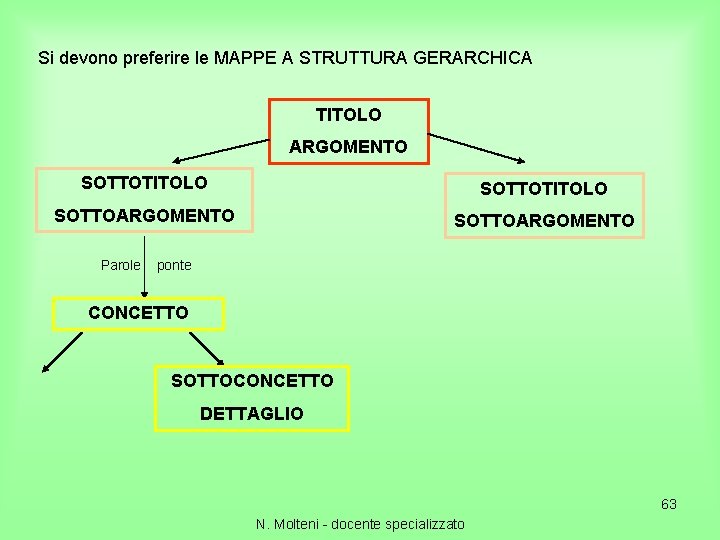 Si devono preferire le MAPPE A STRUTTURA GERARCHICA

TITOLO
ARGOMENTO

SOTTOTITOLO
SOTTOARGOMENTO

SOTTOTITOLO
SOTTOARGOMENTO

Parole ponte

CONCETTO

SOTTOCONCETTO
DETTAGLIO

63

N. Molteni - docente specializzato